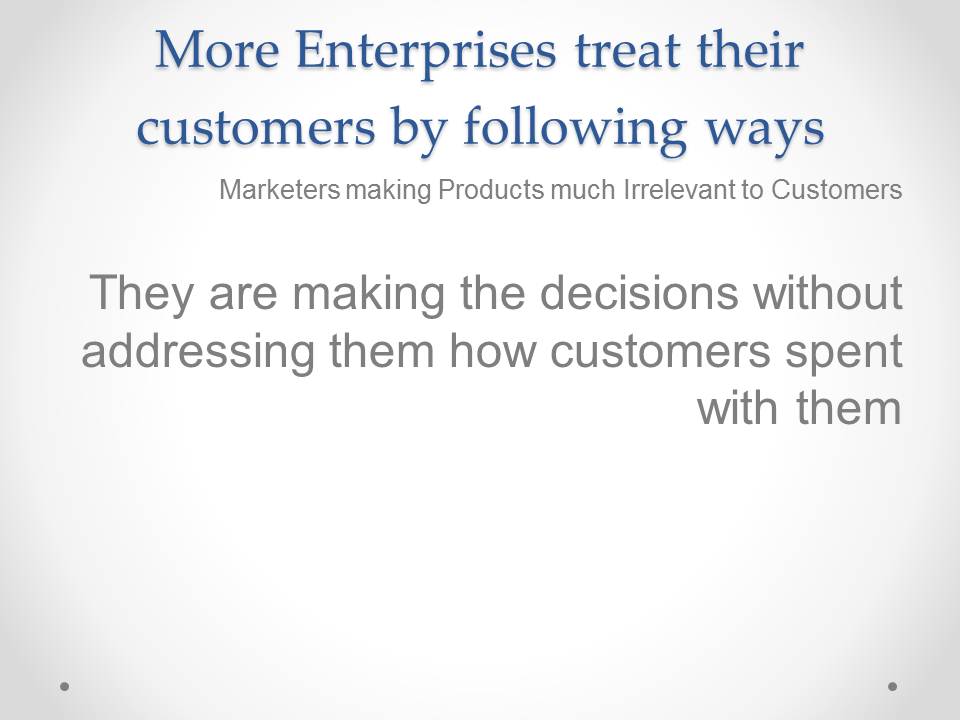 More Enterprises treat their customers by following ways

Marketers making Products much Irrelevant to Customers

They are making the decisions without addressing them how customers spent with them